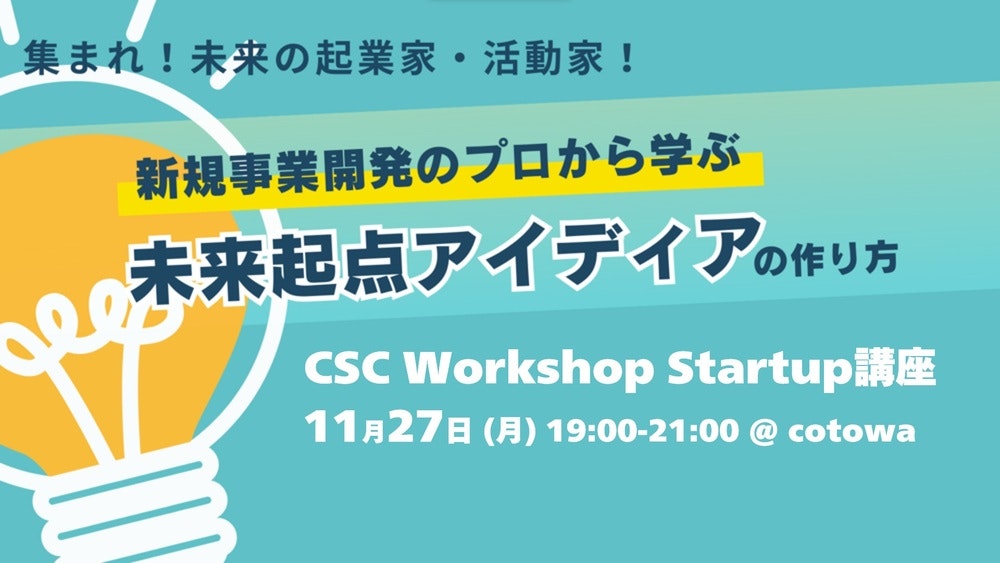 集まれ！未来の起業家・活動家！

新規事業開発のプロから学ぶ

未来起点アイディアの作り方

CSC Workshop Startup講座

11月27日 (月) 19:00-21:00 @ cotowa